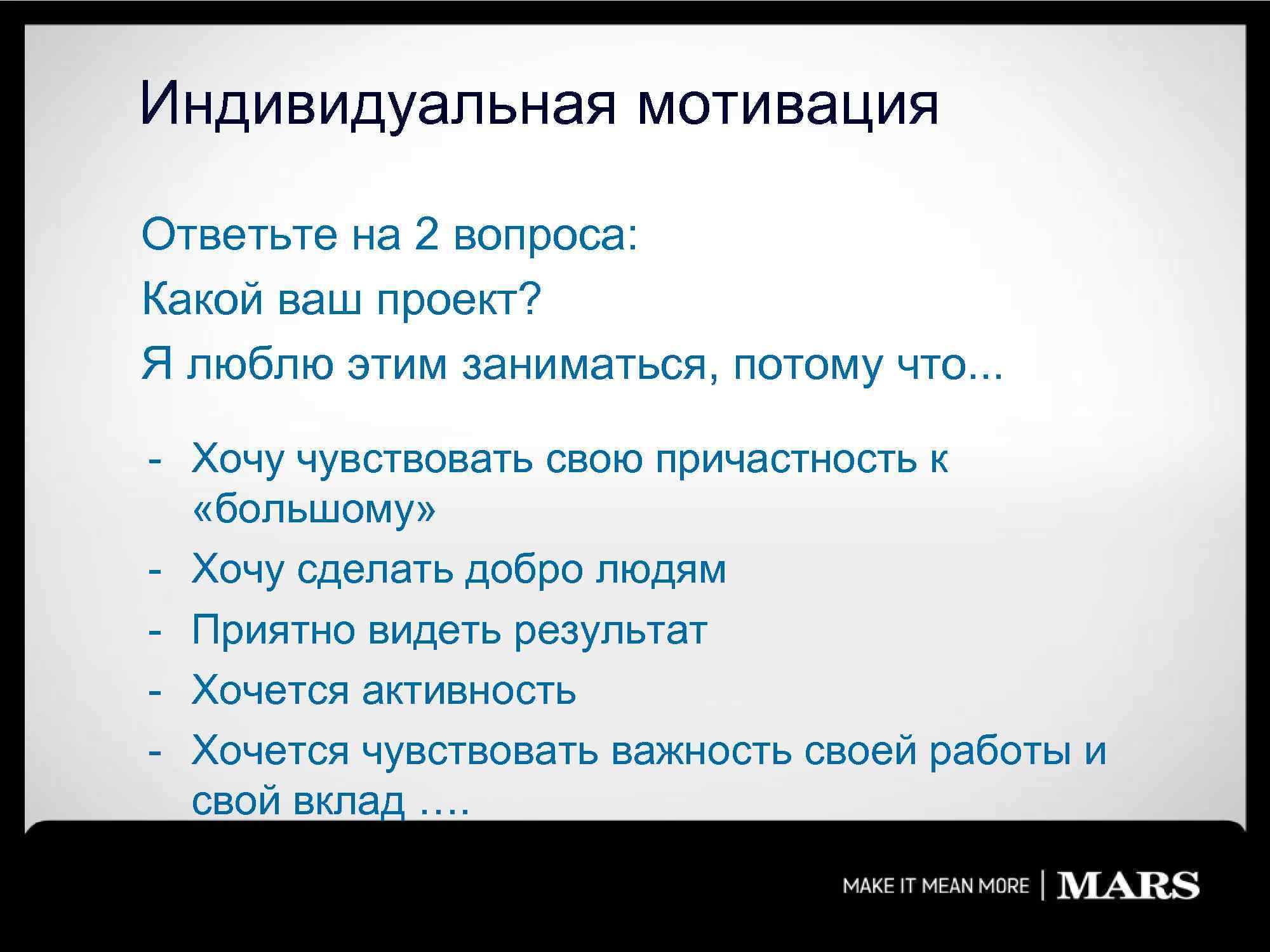 Индивидуальная мотивация

Ответьте на 2 вопроса:
Какой ваш проект?
Я люблю этим заниматься, потому что...

- Хочу чувствовать свою причастность к «большому»
- Хочу сделать добро людям
- Приятно видеть результат
- Хочется активность
- Хочется чувствовать важность своей работы и свой вклад ….

MAKE IT MEAN MORE | MARS